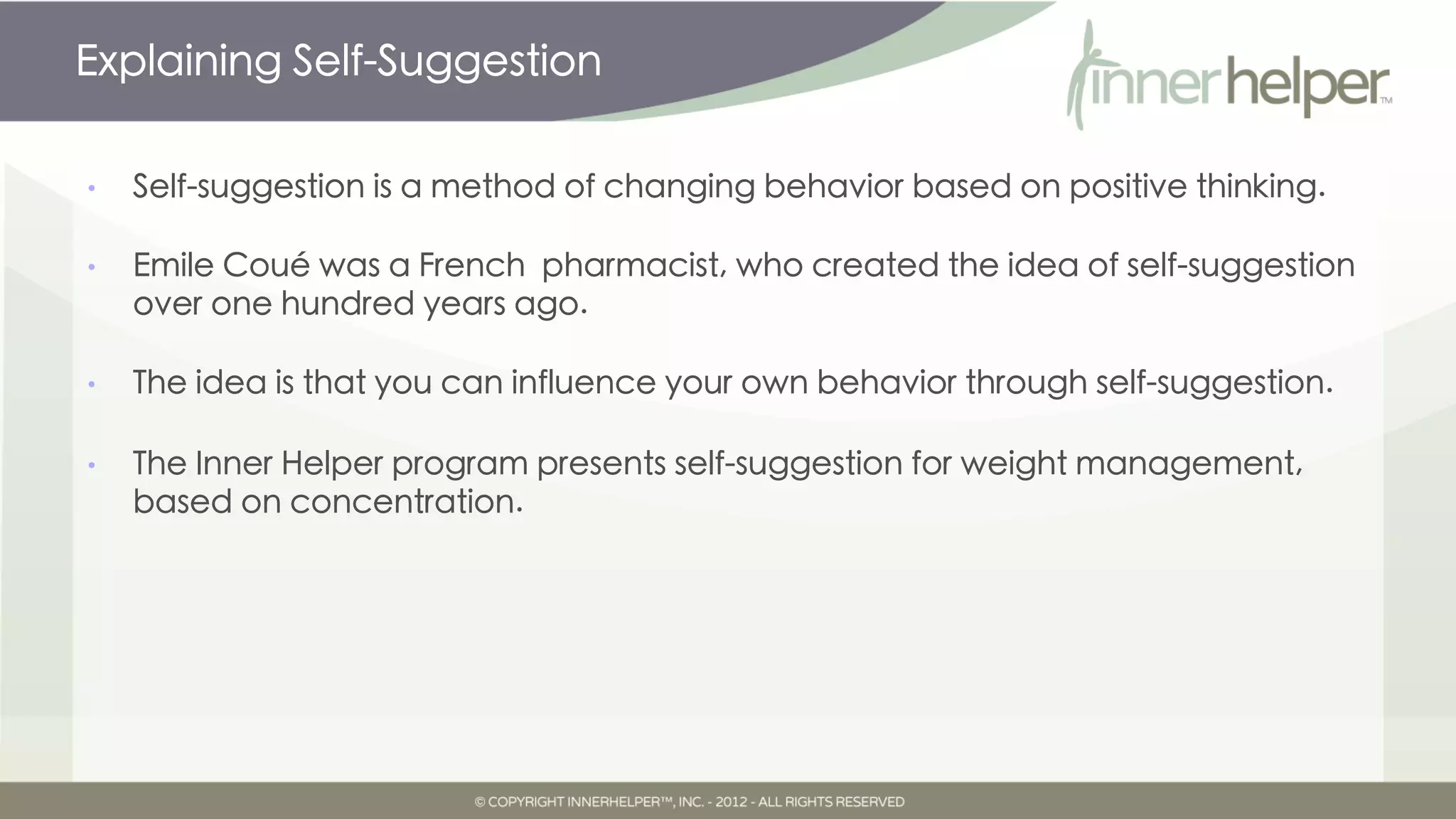 Explaining Self-Suggestion

innerhelper™

• Self-suggestion is a method of changing behavior based on positive thinking.

• Emile Coué was a French pharmacist, who created the idea of self-suggestion over one hundred years ago.

• The idea is that you can influence your own behavior through self-suggestion.

• The Inner Helper program presents self-suggestion for weight management, based on concentration.

© COPYRIGHT INNERHELPER™, INC. - 2012 - ALL RIGHTS RESERVED